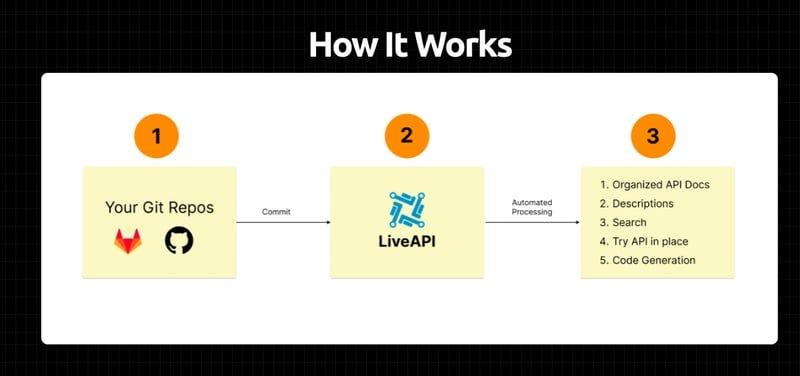 How It Works

1

Your Git Repos

Commit

2

LiveAPI

Automated Processing

3

1. Organized API Docs
2. Descriptions
3. Search
4. Try API in place
5. Code Generation